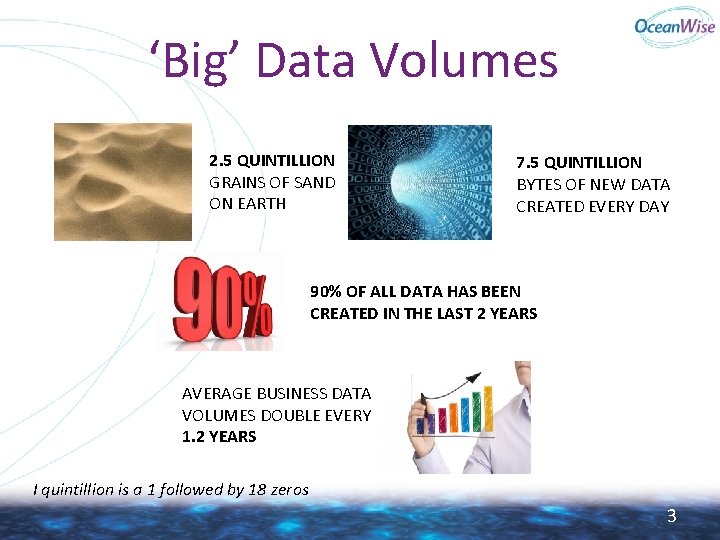 OceanWise

‘Big’ Data Volumes

2.5 QUINTILLION GRAINS OF SAND ON EARTH

7.5 QUINTILLION BYTES OF NEW DATA CREATED EVERY DAY

90%

90% OF ALL DATA HAS BEEN CREATED IN THE LAST 2 YEARS

AVERAGE BUSINESS DATA VOLUMES DOUBLE EVERY 1.2 YEARS

I quintillion is a 1 followed by 18 zeros

3